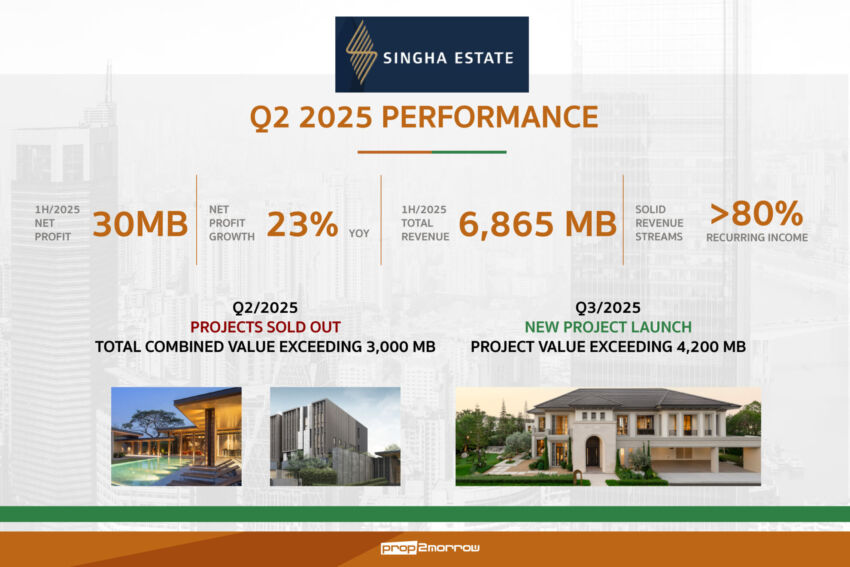 SINGHA ESTATE

Q2 2025 PERFORMANCE

1H/2025 NET PROFIT 30MB

NET PROFIT GROWTH 23% YOY

1H/2025 TOTAL REVENUE 6,865 MB

SOLID REVENUE STREAMS >80% RECURRING INCOME

Q2/2025
PROJECTS SOLD OUT
TOTAL COMBINED VALUE EXCEEDING 3,000 MB

Q3/2025
NEW PROJECT LAUNCH
PROJECT VALUE EXCEEDING 4,200 MB

prop2morrow